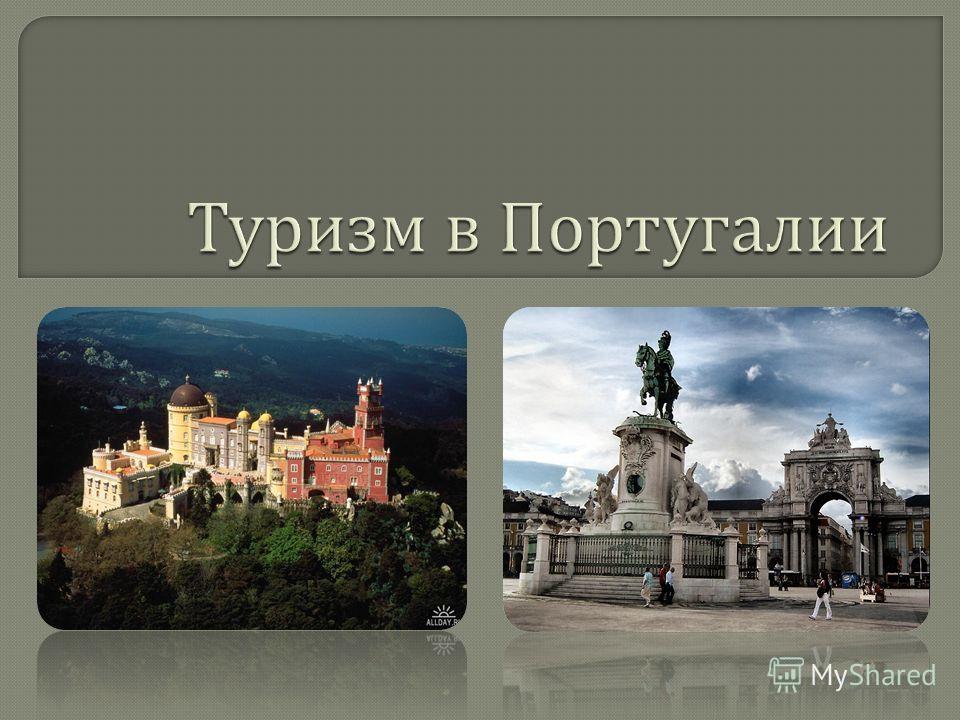 Туризм в Португалии

ALLDAY.RU

MyShared